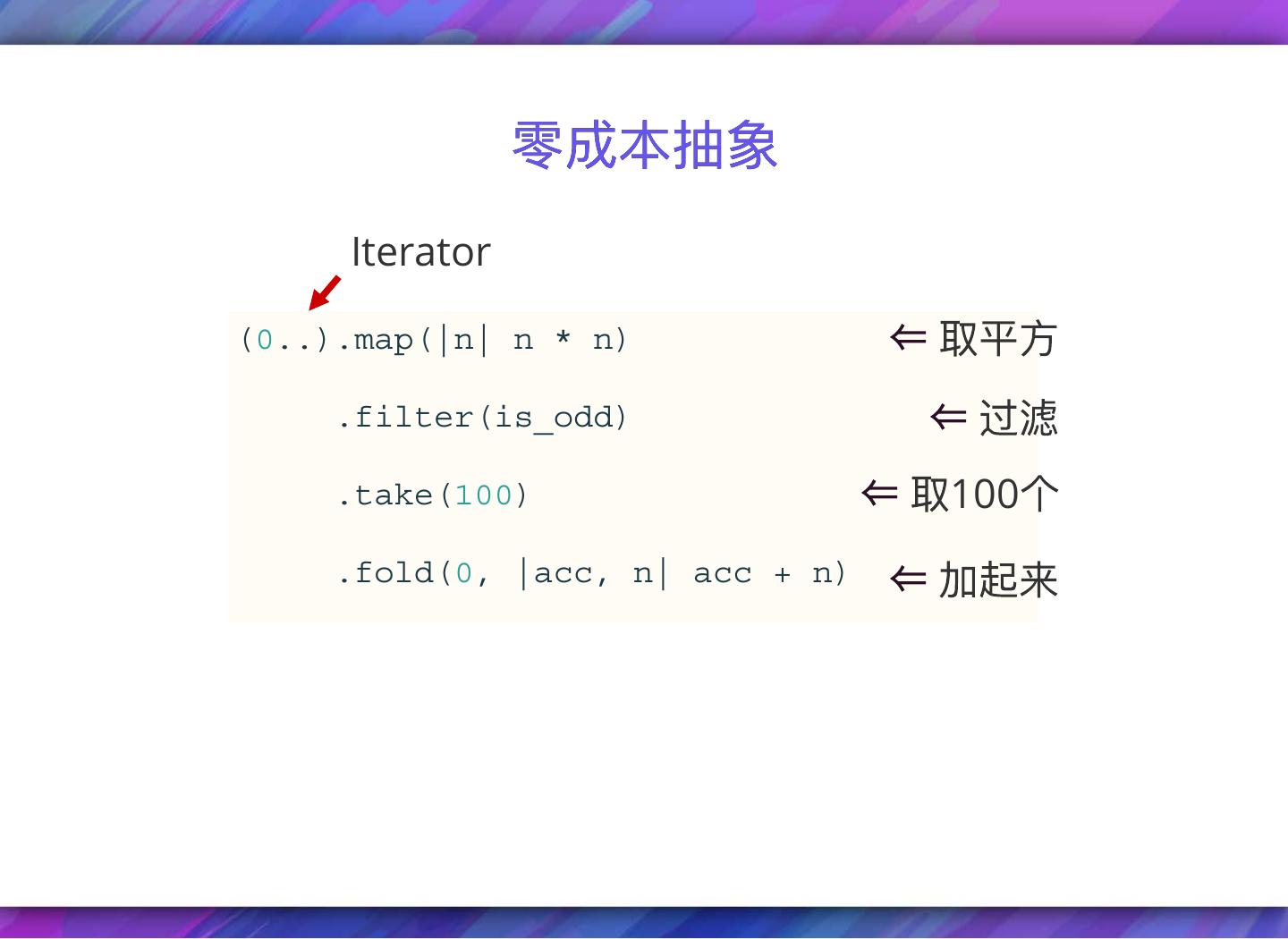 零成本抽象

Iterator

(0..).map(|n| n * n) ⇐ 取平方

.filter(is_odd) ⇐ 过滤

.take(100) ⇐ 取100个

.fold(0, |acc, n| acc + n) ⇐ 加起来